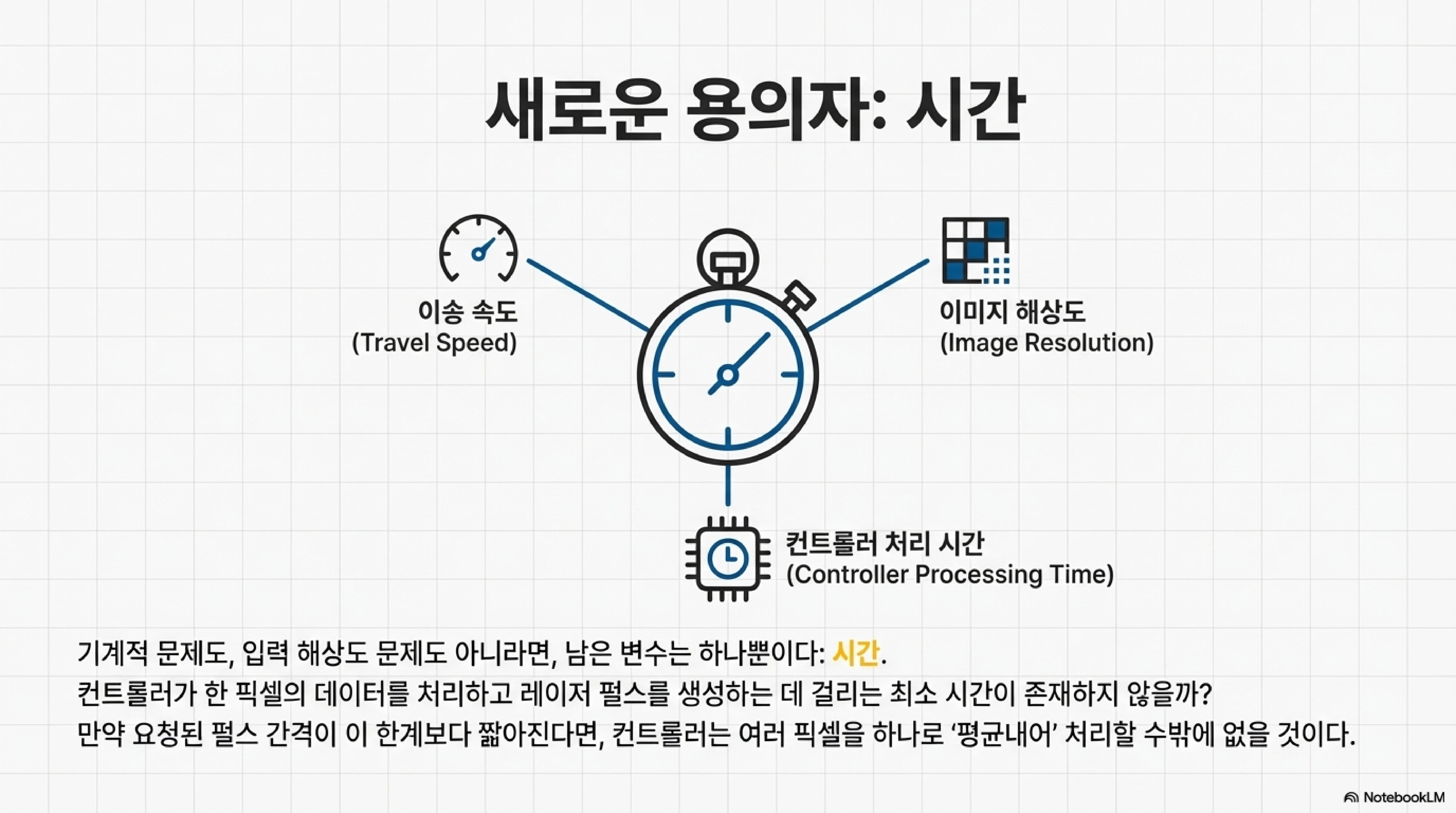 새로운 용의자: 시간

이송 속도
(Travel Speed)

이미지 해상도
(Image Resolution)

컨트롤러 처리 시간
(Controller Processing Time)

기계적 문제도, 입력 해상도 문제도 아니라면, 남은 변수는 하나뿐이다: 시간.
컨트롤러가 한 픽셀의 데이터를 처리하고 레이저 펄스를 생성하는 데 걸리는 최소 시간이 존재하지 않을까?
만약 요청된 펄스 간격이 이 한계보다 짧아진다면, 컨트롤러는 여러 픽셀을 하나로 '평균내어' 처리할 수밖에 없을 것이다.

NotebookLM